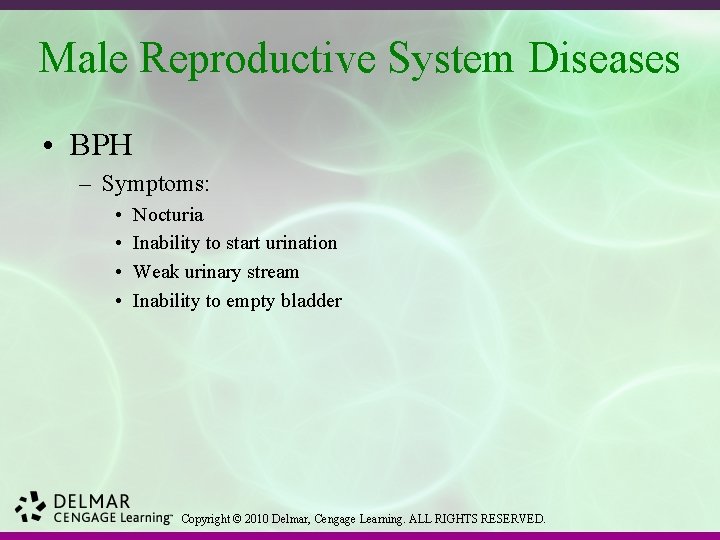 Male Reproductive System Diseases

• BPH
– Symptoms:
• Nocturia
• Inability to start urination
• Weak urinary stream
• Inability to empty bladder

DELMAR
CENGAGE Learning™ Copyright © 2010 Delmar, Cengage Learning. ALL RIGHTS RESERVED.